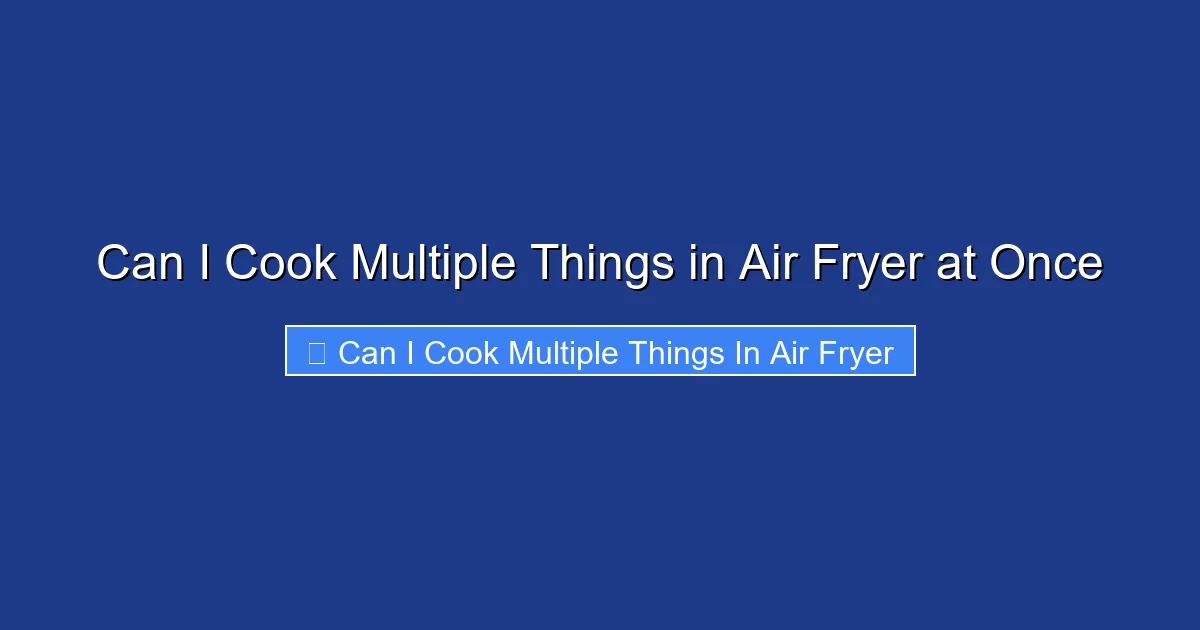 Can I Cook Multiple Things in Air Fryer at Once

Can I Cook Multiple Things In Air Fryer